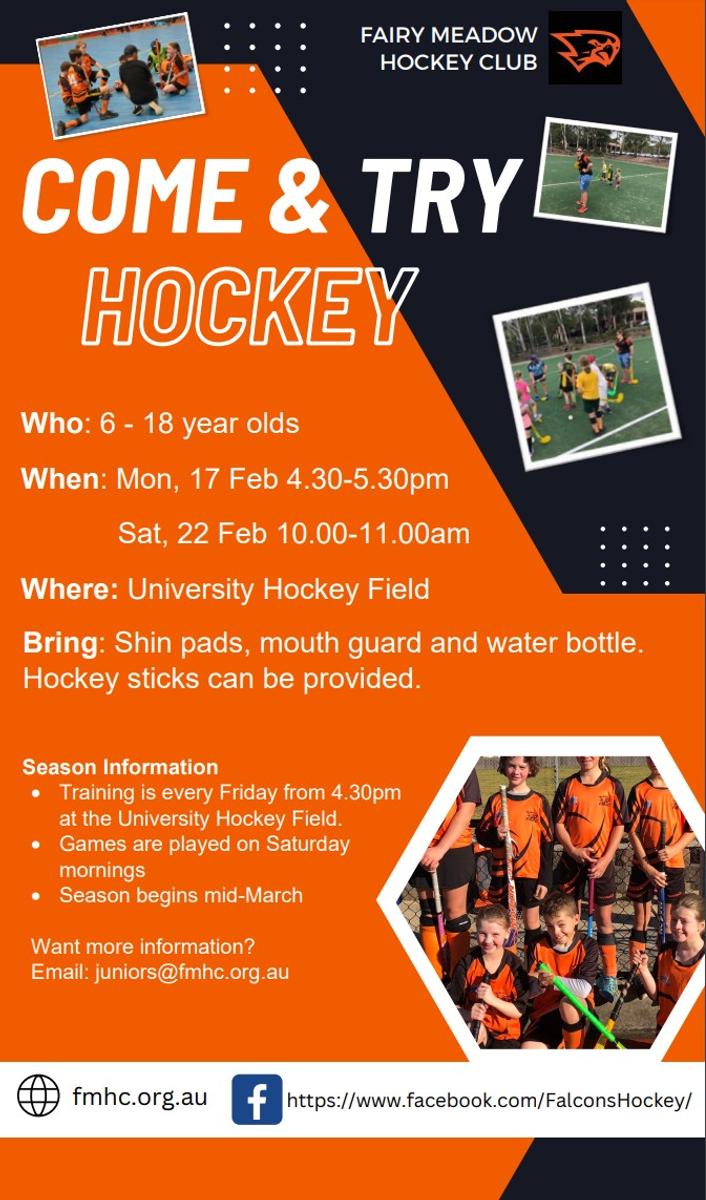 FAIRY MEADOW HOCKEY CLUB

COME & TRY

HOCKEY

Who: 6 - 18 year olds

When: Mon, 17 Feb 4.30-5.30pm

Sat, 22 Feb 10.00-11.00am

Where: University Hockey Field

Bring: Shin pads, mouth guard and water bottle. Hockey sticks can be provided.

Season Information
• Training is every Friday from 4.30pm at the University Hockey Field.
• Games are played on Saturday mornings
• Season begins mid-March

Want more information?
Email: juniors@fmhc.org.au

fmhc.org.au

https://www.facebook.com/FalconsHockey/